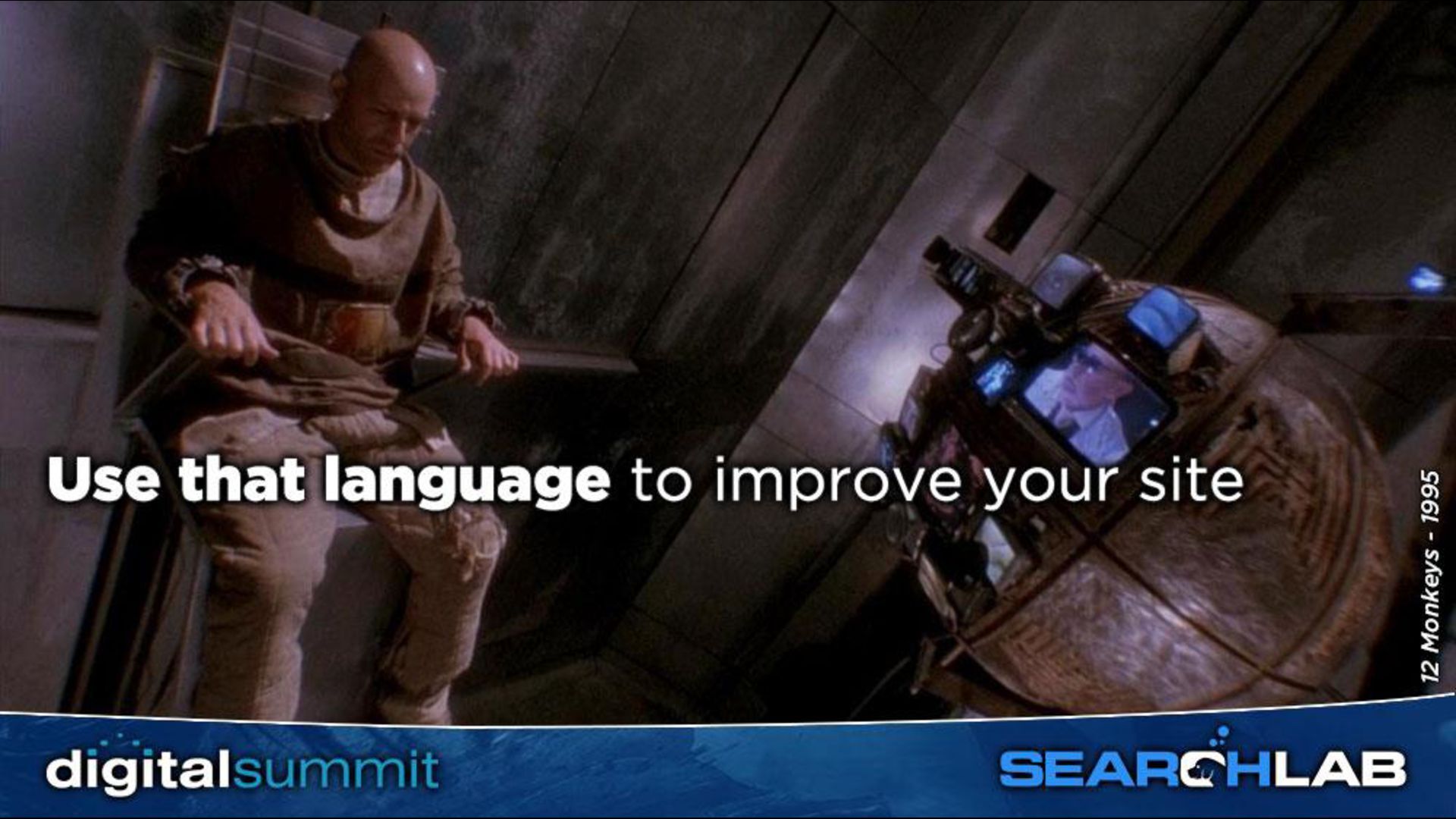 Use that language to improve your site

12 Monkeys - 1995

digitalsummit

SEARCHLAB